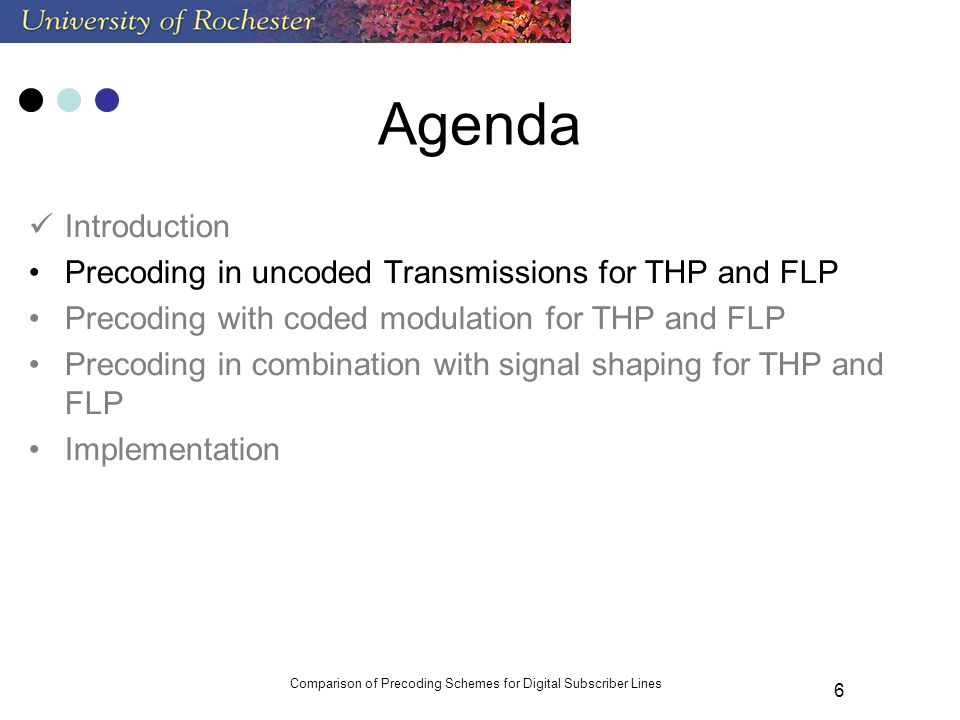 University of Rochester

Agenda

✓ Introduction
• Precoding in uncoded Transmissions for THP and FLP
• Precoding with coded modulation for THP and FLP
• Precoding in combination with signal shaping for THP and FLP
• Implementation

Comparison of Precoding Schemes for Digital Subscriber Lines

6